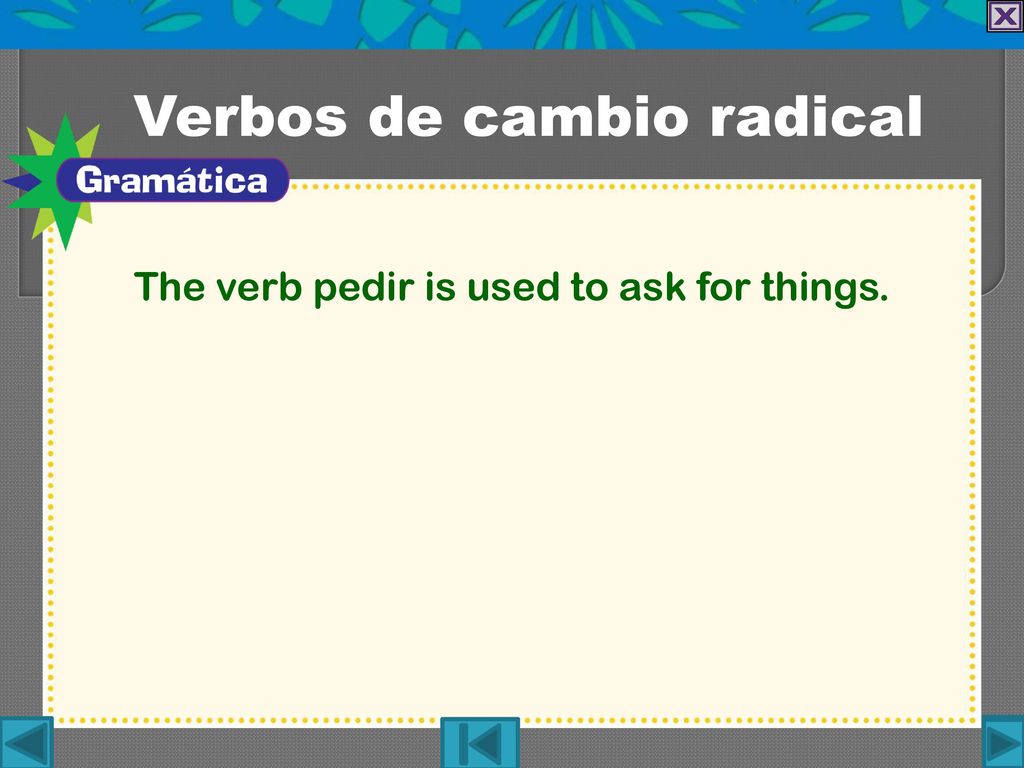 Verbos de cambio radical

Gramática

The verb pedir is used to ask for things.